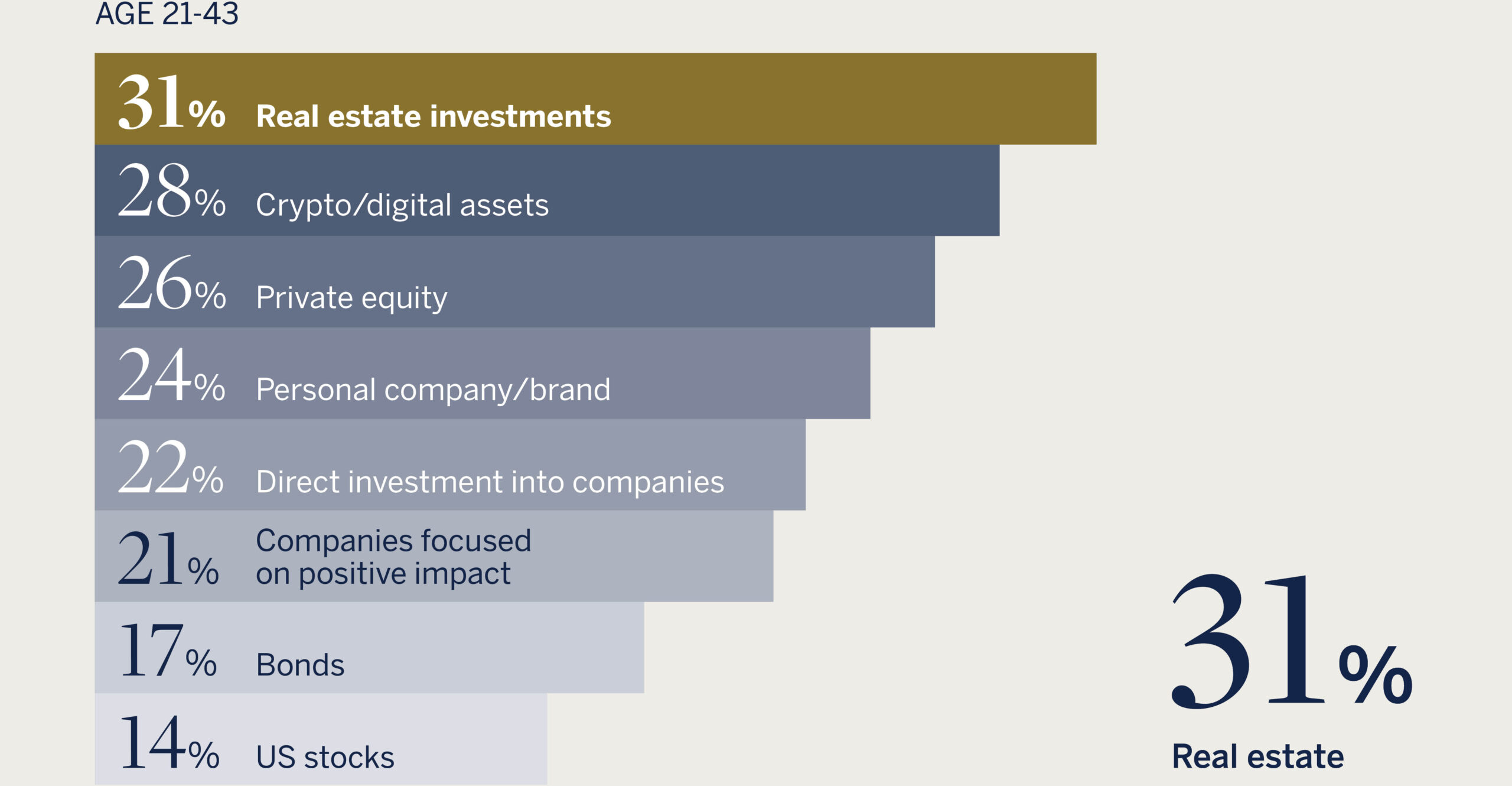 AGE 21-43

31% Real estate investments

28% Crypto/digital assets

26% Private equity

24% Personal company/brand

22% Direct investment into companies

21% Companies focused on positive impact

17% Bonds

14% US stocks

31%

Real estate